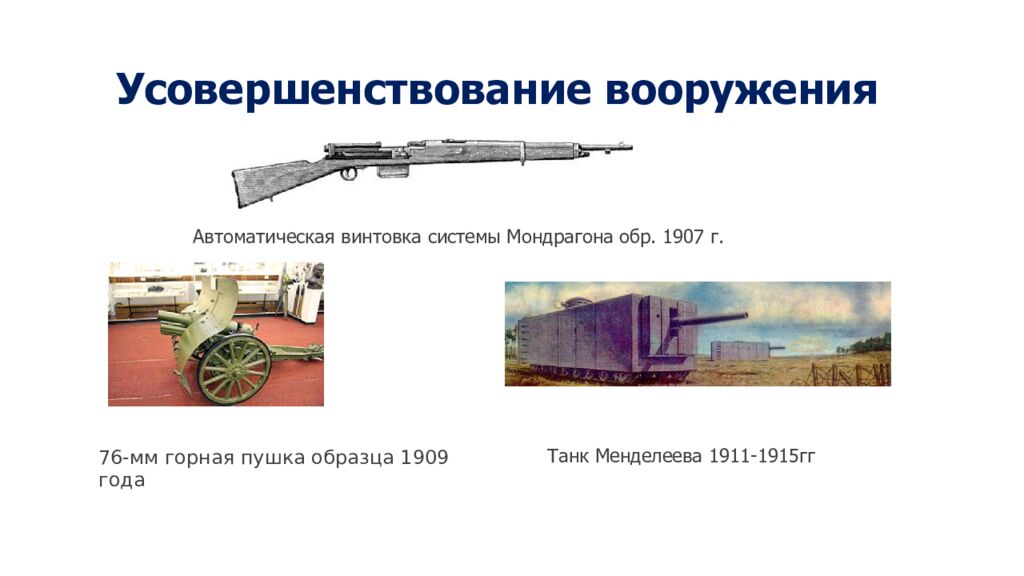 Усовершенствование вооружения

Автоматическая винтовка системы Мондрагона обр. 1907 г.

76-мм горная пушка образца 1909 года

Танк Менделеева 1911-1915гг